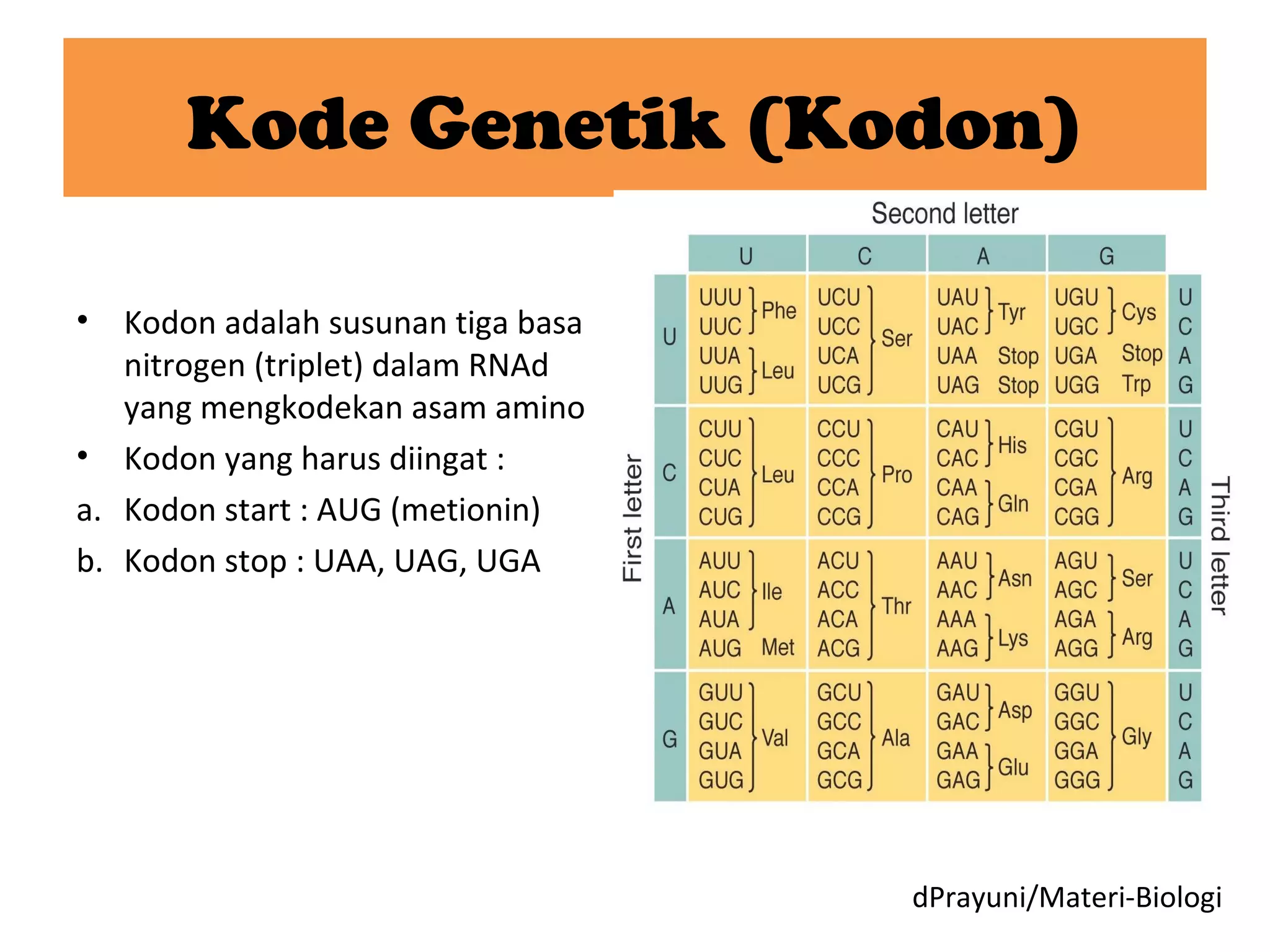 Kode Genetik (Kodon)

• Kodon adalah susunan tiga basa nitrogen (triplet) dalam RNAd yang mengkodekan asam amino
• Kodon yang harus diingat :
a. Kodon start : AUG (metionin)
b. Kodon stop : UAA, UAG, UGA

Second letter

First letter

Third letter

| | U | C | A | G | |
|---|---|---|---|---|---|
| U | UUU UUC Phe UUA UUG Leu | UCU UCC UCA UCG Ser | UAU UAC Tyr UAA Stop UAG Stop | UGU UGC Cys UGA Stop UGG Trp | U C A G |
| C | CUU CUC CUA CUG Leu | CCU CCC CCA CCG Pro | CAU CAC His CAA CAG Gln | CGU CGC CGA CGG Arg | U C A G |
| A | AUU AUC AUA Ile AUG Met | ACU ACC ACA ACG Thr | AAU AAC Asn AAA AAG Lys | AGU AGC Ser AGA AGG Arg | U C A G |
| G | GUU GUC GUA GUG Val | GCU GCC GCA GCG Ala | GAU GAC Asp GAA GAG Glu | GGU GGC GGA GGG Gly | U C A G |

dPrayuni/Materi-Biologi